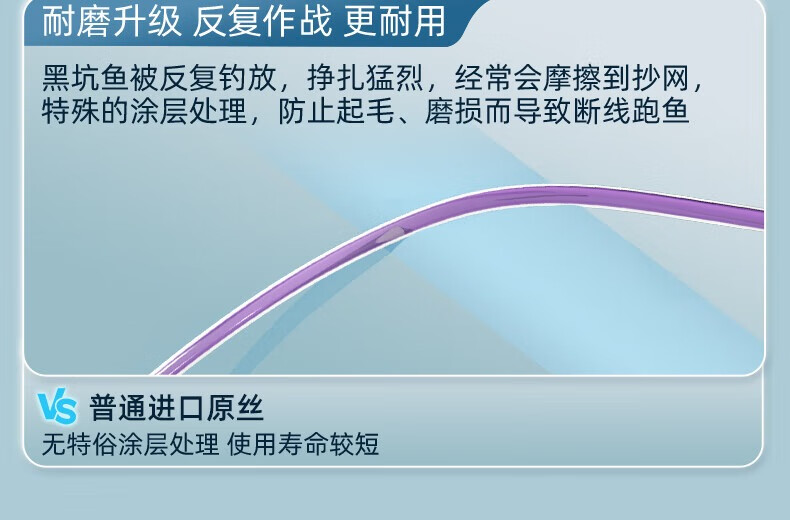 耐磨升级 反复作战 更耐用

黑坑鱼被反复钓放，挣扎猛烈，经常会摩擦到抄网，特殊的涂层处理，防止起毛、磨损而导致断线跑鱼

VS 普通进口原丝

无特俗涂层处理 使用寿命较短